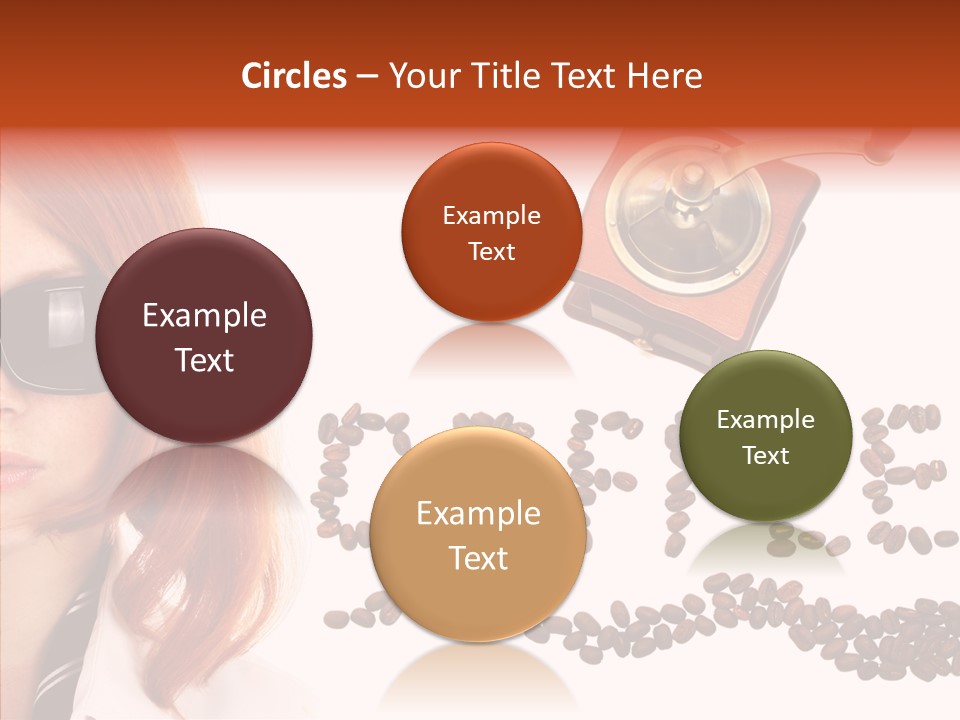 Circles – Your Title Text Here

Example Text

Example Text

Example Text

Example Text